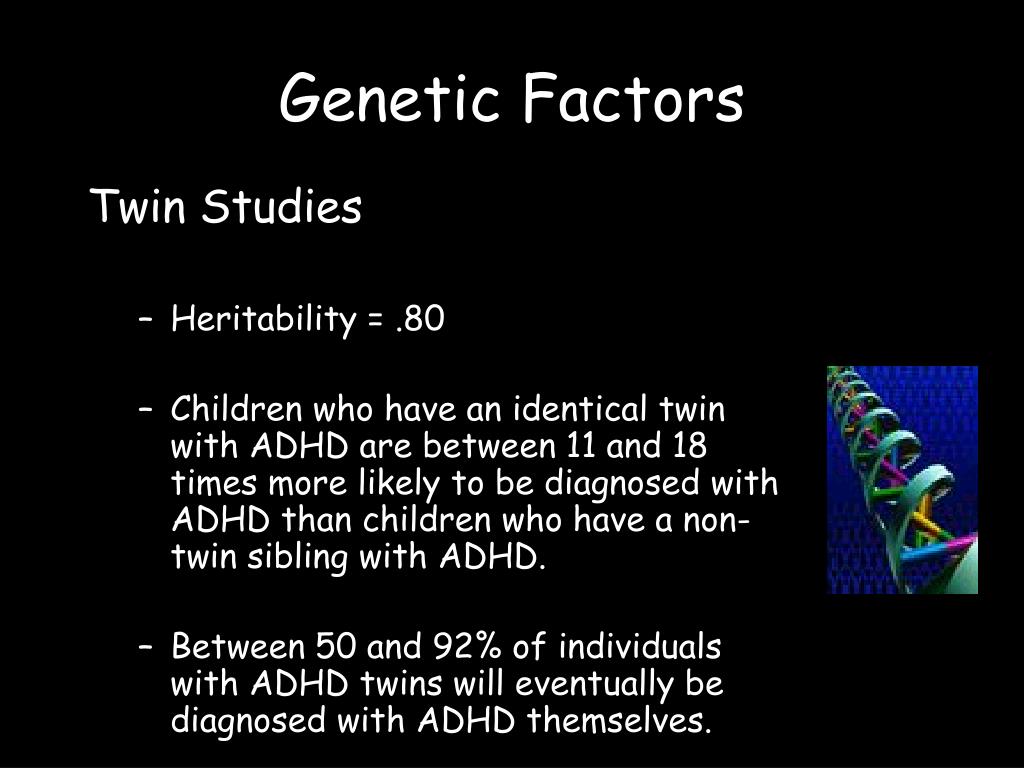 Genetic Factors

Twin Studies

– Heritability = .80

– Children who have an identical twin with ADHD are between 11 and 18 times more likely to be diagnosed with ADHD than children who have a non-twin sibling with ADHD.

– Between 50 and 92% of individuals with ADHD twins will eventually be diagnosed with ADHD themselves.